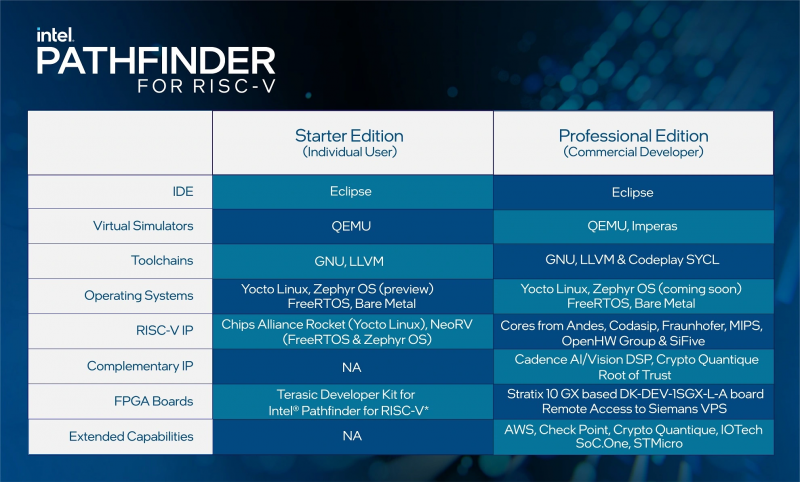 intel.
PATHFINDER
FOR RISC-V

| | Starter Edition (Individual User) | Professional Edition (Commercial Developer) |
|---|---|---|
| IDE | Eclipse | Eclipse |
| Virtual Simulators | QEMU | QEMU, Imperas |
| Toolchains | GNU, LLVM | GNU, LLVM & Codeplay SYCL |
| Operating Systems | Yocto Linux, Zephyr OS (preview) FreeRTOS, Bare Metal | Yocto Linux, Zephyr OS (coming soon) FreeRTOS, Bare Metal |
| RISC-V IP | Chips Alliance Rocket (Yocto Linux), NeoRV (FreeRTOS & Zephyr OS) | Cores from Andes, Codasip, Fraunhofer, MIPS, OpenHW Group & SiFive |
| Complementary IP | NA | Cadence AI/Vision DSP, Crypto Quantique Root of Trust |
| FPGA Boards | Terasic Developer Kit for Intel® Pathfinder for RISC-V* | Stratix 10 GX based DK-DEV-1SGX-L-A board Remote Access to Siemans VPS |
| Extended Capabilities | NA | AWS, Check Point, Crypto Quantique, IOTech SoC.One, STMicro |